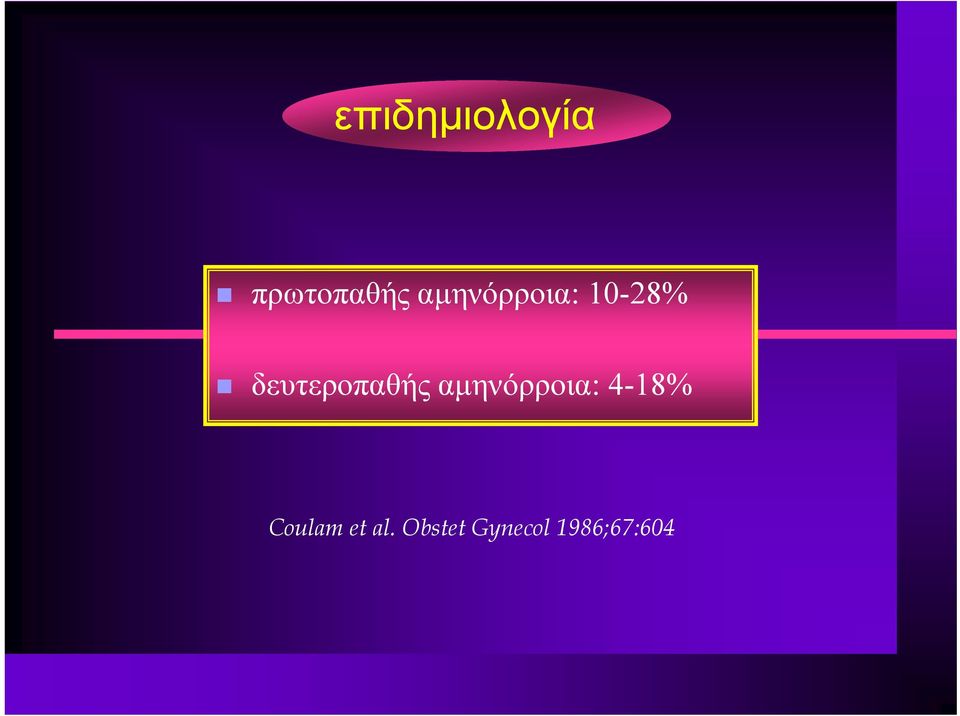 επιδημιολογία

πρωτοπαθής αμηνόρροια: 10-28%

δευτεροπαθής αμηνόρροια: 4-18%

Coulam et al. Obstet Gynecol 1986;67:604